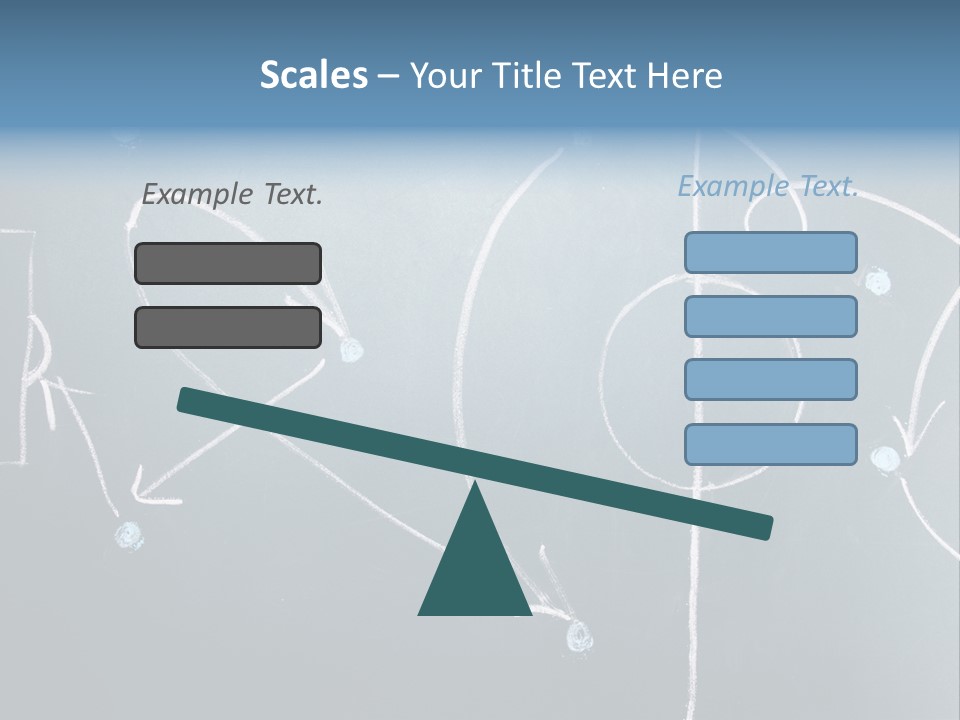 Scales – Your Title Text Here

Example Text.

Example Text.